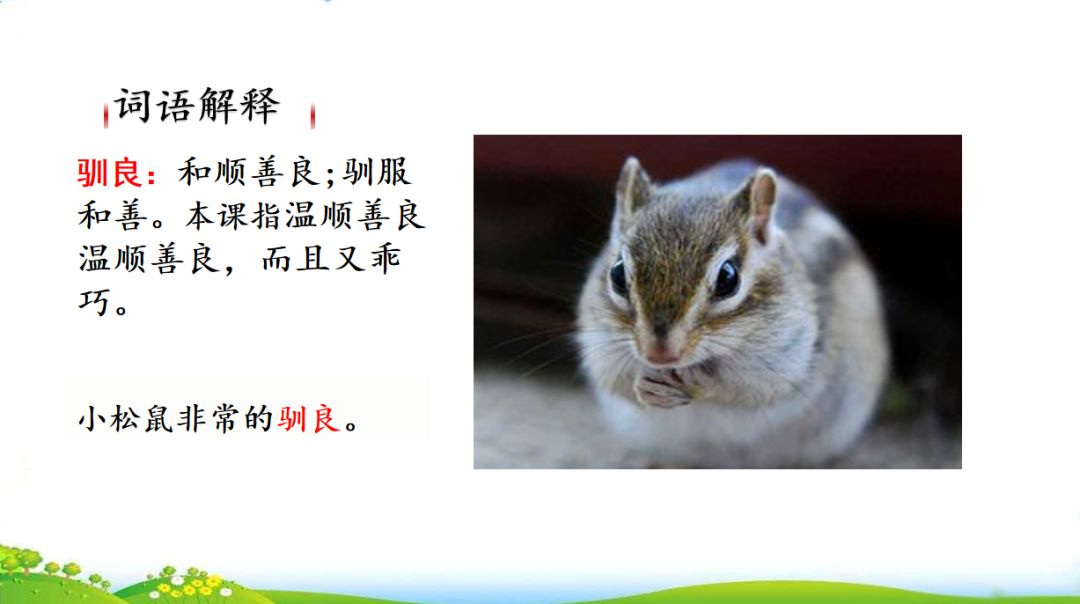 词语解释

驯良：和顺善良;驯服和善。本课指温顺善良温顺善良，而且又乖巧。

小松鼠非常的驯良。